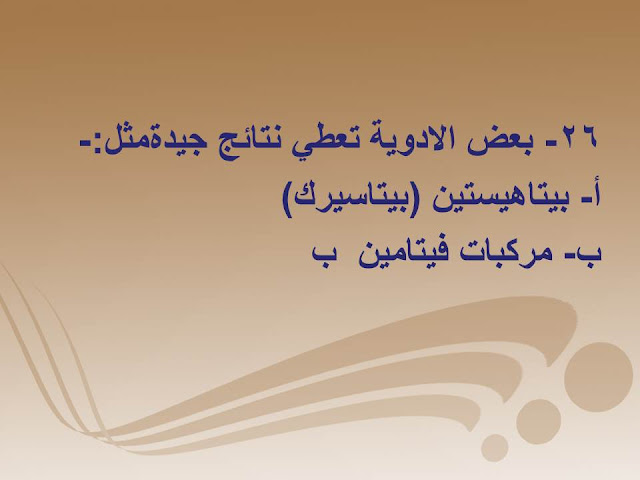 ٢٦- بعض الادوية تعطي نتائج جيدةمثل:-

أ- بيتاهيستين (بيتاسيرك)

ب- مركبات فيتامين ب